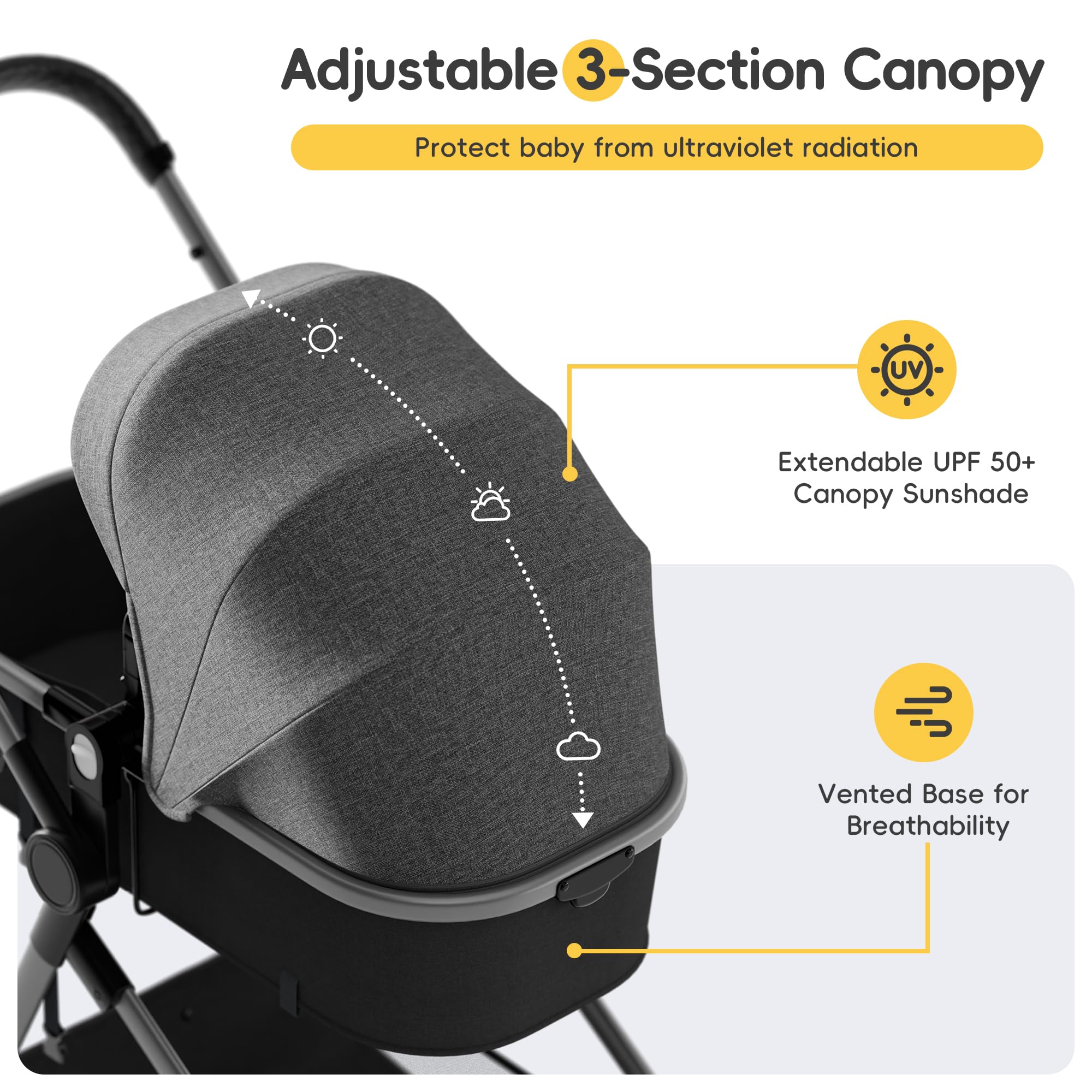 Adjustable 3-Section Canopy

Protect baby from ultraviolet radiation

UV

Extendable UPF 50+ Canopy Sunshade

Vented Base for Breathability